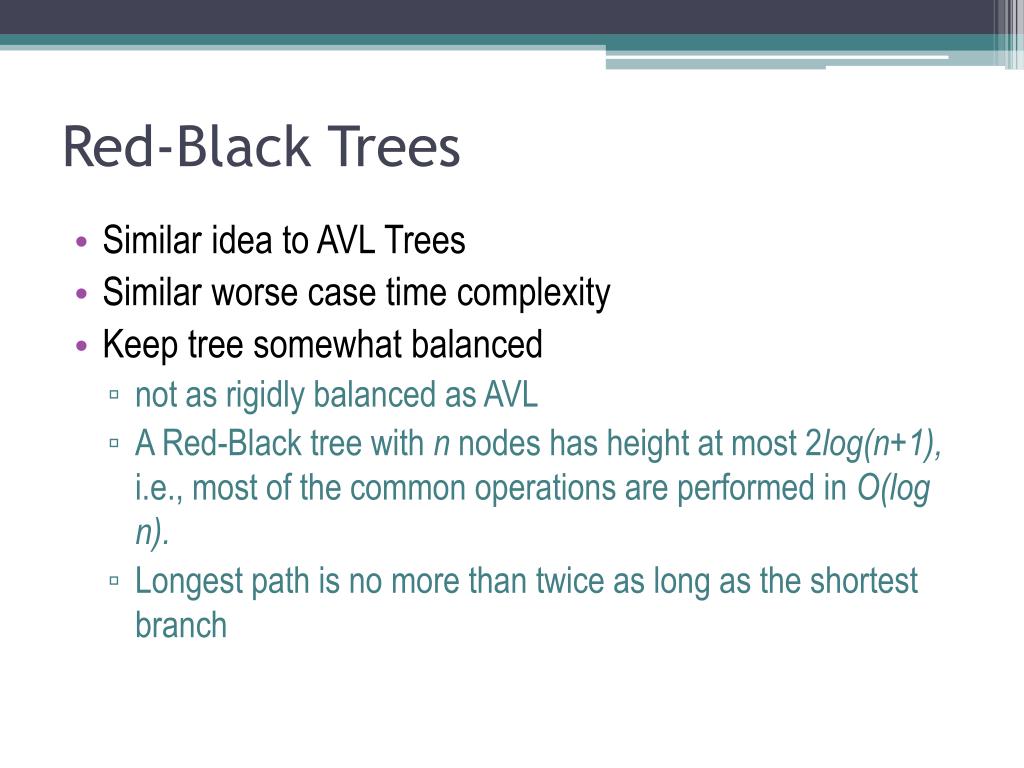 Red-Black Trees

• Similar idea to AVL Trees
• Similar worse case time complexity
• Keep tree somewhat balanced
 ▫ not as rigidly balanced as AVL
 ▫ A Red-Black tree with $n$ nodes has height at most $2log(n+1)$, i.e., most of the common operations are performed in $O(log\ n)$.
 ▫ Longest path is no more than twice as long as the shortest branch